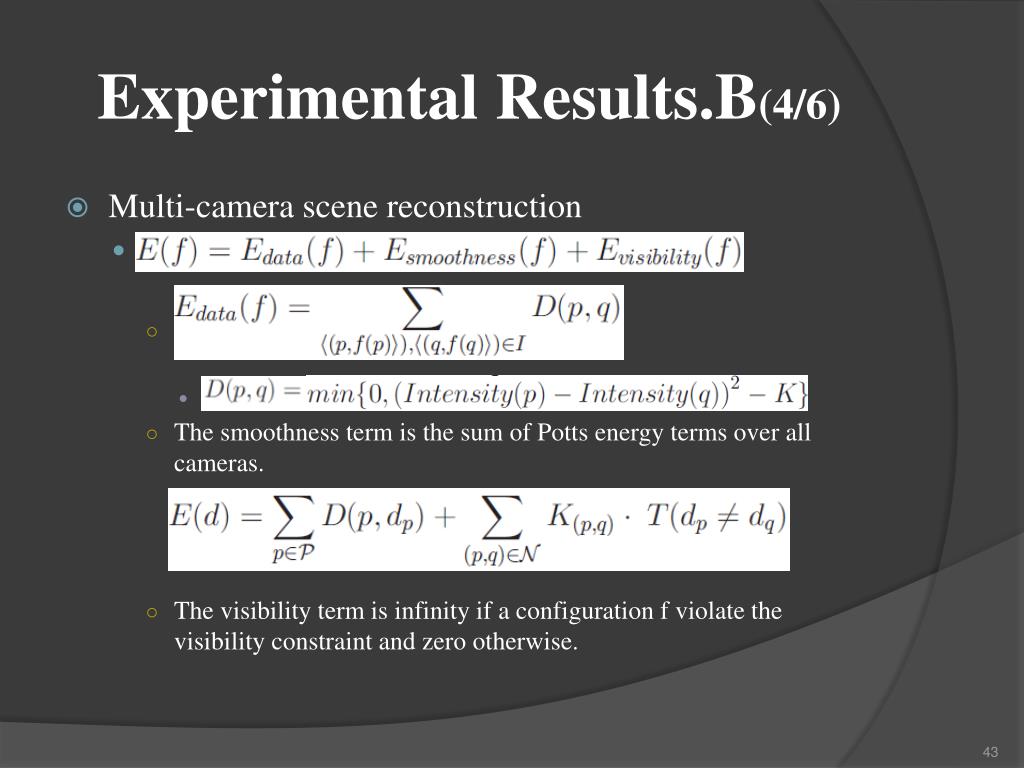 Experimental Results.B(4/6)

Multi-camera scene reconstruction

$E(f) = E_{data}(f) + E_{smoothness}(f) + E_{visibility}(f)$

$E_{data}(f) = \sum_{\langle (p,f(p)) \rangle, \langle (q,f(q)) \rangle \in I} D(p,q)$

$D(p,q) = min\{0, (Intensity(p) - Intensity(q))^2 - K\}$

The smoothness term is the sum of Potts energy terms over all cameras.

$E(d) = \sum_{p \in \mathcal{P}} D(p, d_p) + \sum_{(p,q) \in \mathcal{N}} K_{(p,q)} \cdot T(d_p \neq d_q)$

The visibility term is infinity if a configuration f violate the visibility constraint and zero otherwise.

43